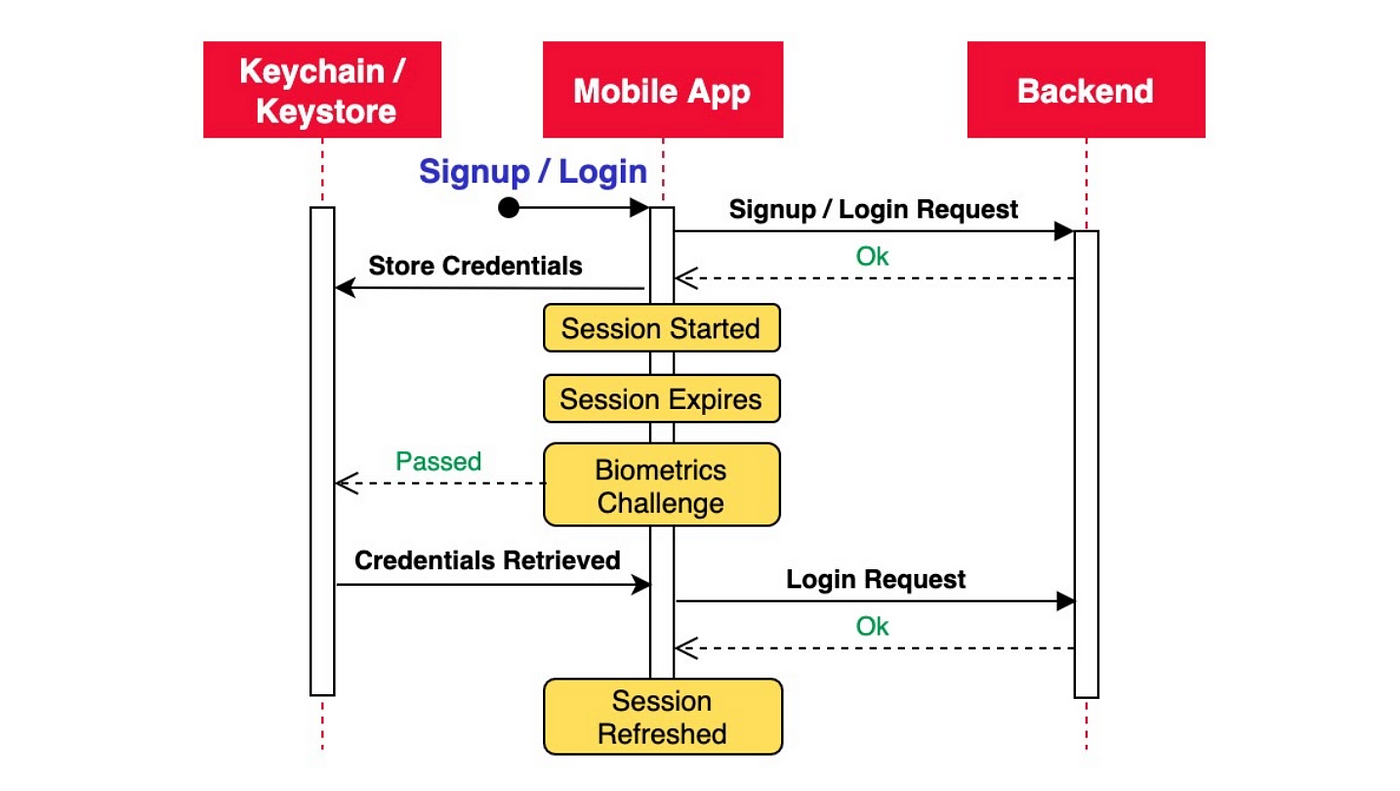 Keychain / Keystore

Mobile App

Backend

Signup / Login

Signup / Login Request

Ok

Store Credentials

Session Started

Session Expires

Passed

Biometrics Challenge

Credentials Retrieved

Login Request

Ok

Session Refreshed